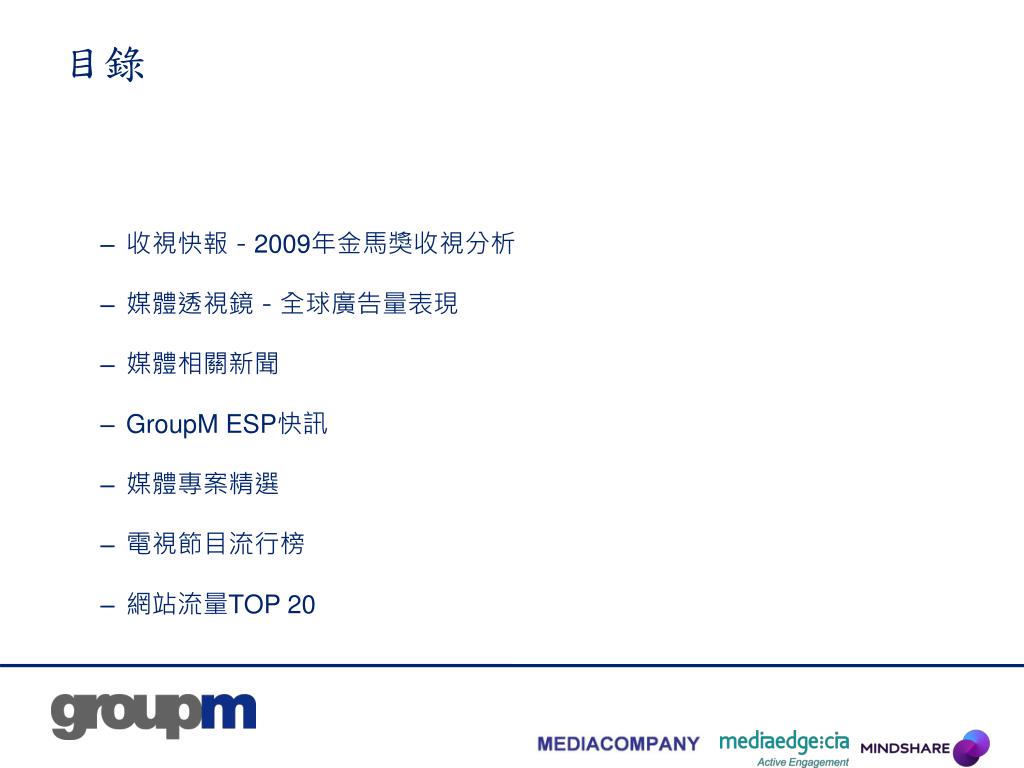 目錄

– 收視快報 - 2009年金馬獎收視分析

– 媒體透視鏡 - 全球廣告量表現

– 媒體相關新聞

– GroupM ESP快訊

– 媒體專案精選

– 電視節目流行榜

– 網站流量TOP 20

groupm

MEDIACOMPANY mediaedge:cia Active Engagement MINDSHARE